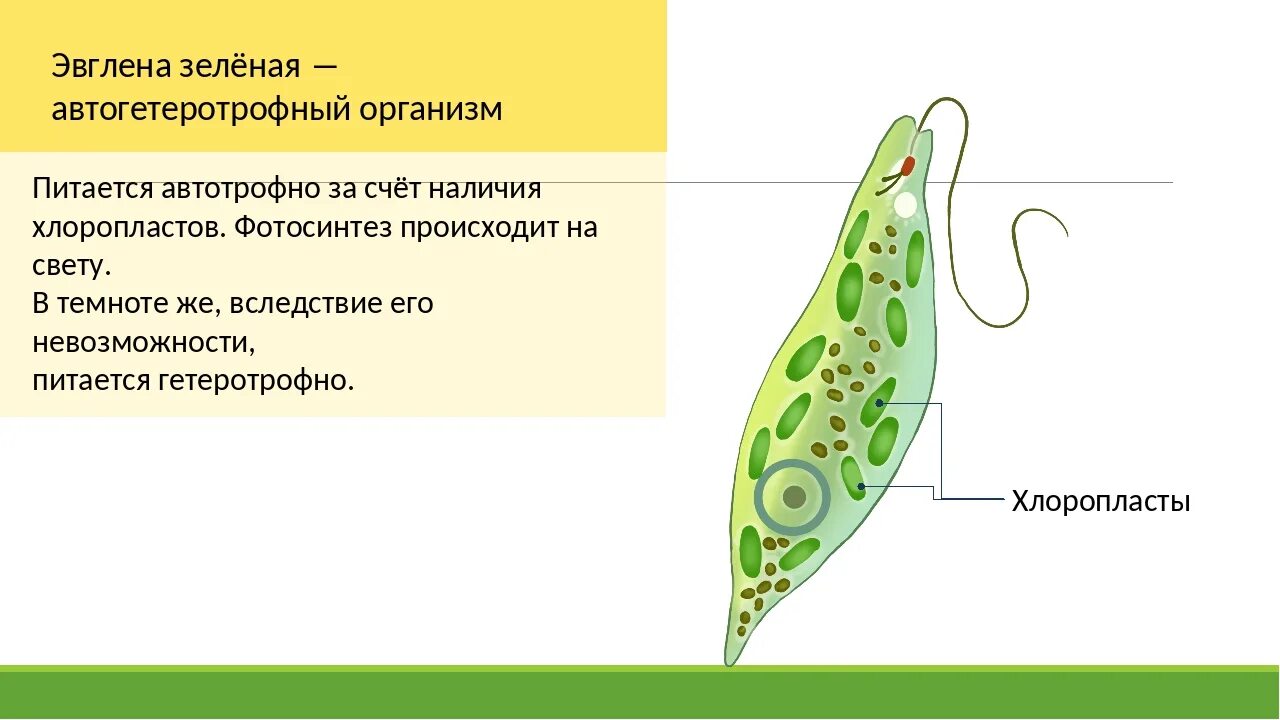 Эвглена зелёная — автогетеротрофный организм

Питается автотрофно за счёт наличия хлоропластов. Фотосинтез происходит на свету.
В темноте же, вследствие его невозможности,
питается гетеротрофно.

Хлоропласты